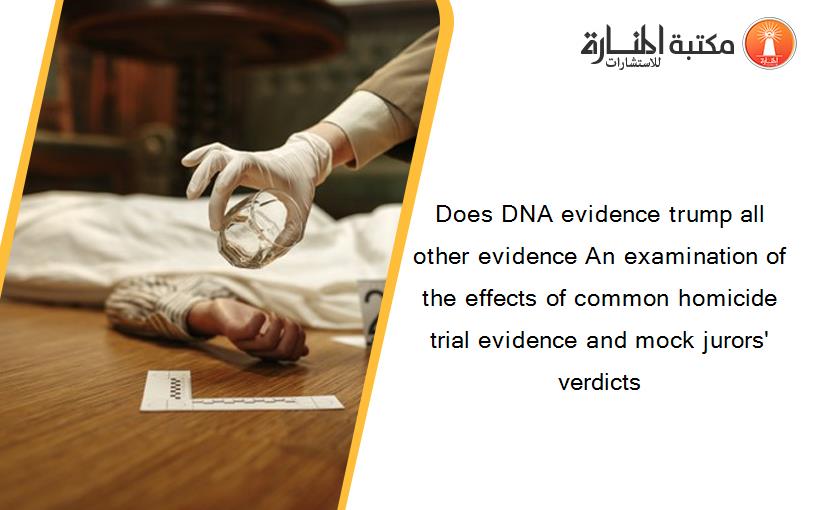 مكتبة المنارة للاستشارات

Does DNA evidence trump all other evidence An examination of the effects of common homicide trial evidence and mock jurors' verdicts